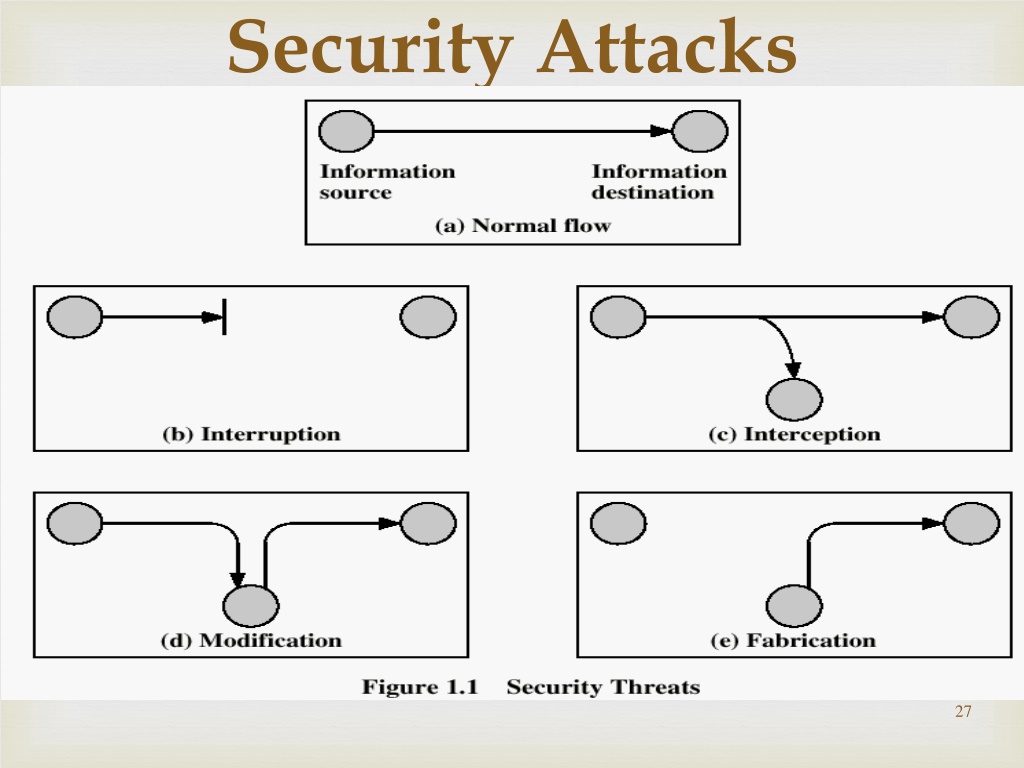 Security Attacks

Information source

Information destination

(a) Normal flow

(b) Interruption

(c) Interception

(d) Modification

(e) Fabrication

Figure 1.1 Security Threats

27